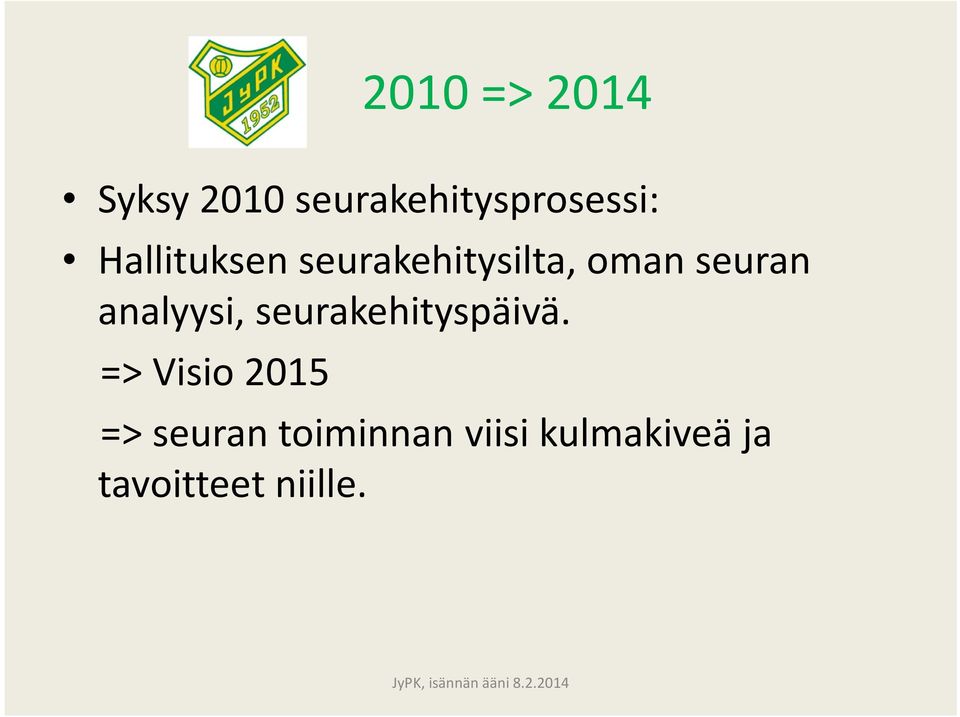 JyPK 1952

2010 => 2014

• Syksy 2010 seurakehitysprosessi:
• Hallituksen seurakehitysilta, oman seuran analyysi, seurakehityspäivä.
=> Visio 2015
=> seuran toiminnan viisi kulmakiveä ja tavoitteet niille.

JyPK, isännän ääni 8.2.2014